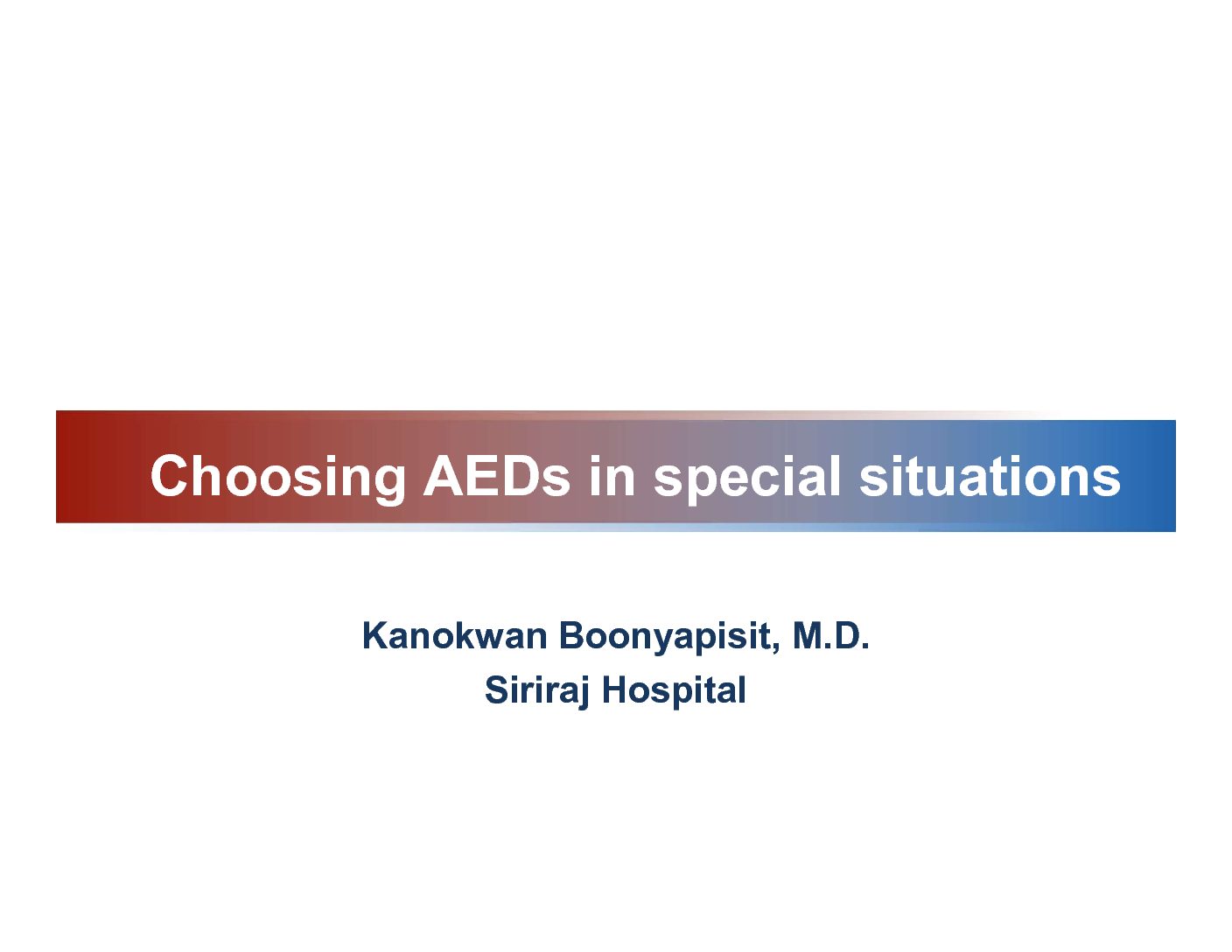 Choosing AEDs in special situations

Kanokwan Boonyapisit, M.D.
Siriraj Hospital